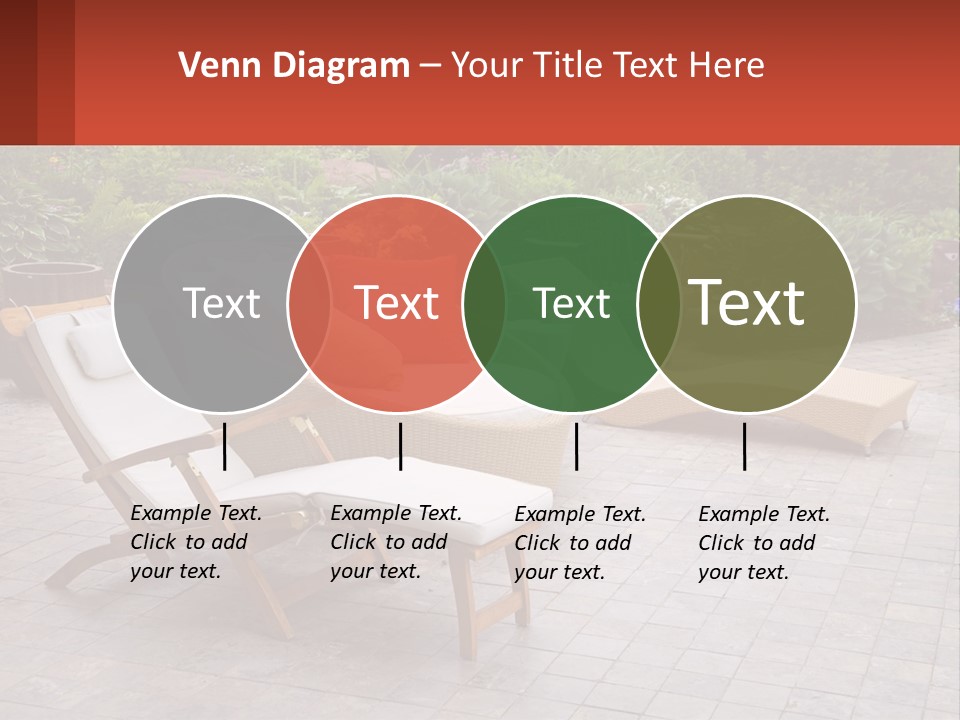 Venn Diagram – Your Title Text Here

Text

Text

Text

Text

Example Text. Click to add your text.

Example Text. Click to add your text.

Example Text. Click to add your text.

Example Text. Click to add your text.